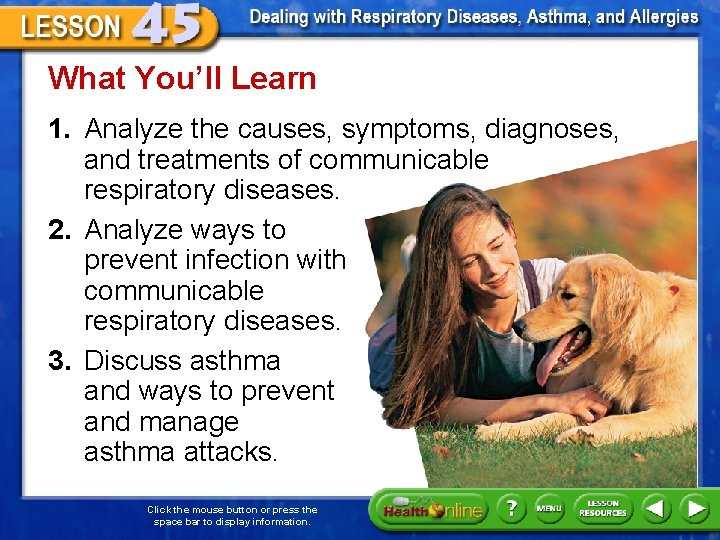 LESSON 45 Dealing with Respiratory Diseases, Asthma, and Allergies

What You'll Learn

1. Analyze the causes, symptoms, diagnoses, and treatments of communicable respiratory diseases.

2. Analyze ways to prevent infection with communicable respiratory diseases.

3. Discuss asthma and ways to prevent and manage asthma attacks.

Click the mouse button or press the space bar to display information.

Health Online ? MENU LESSON RESOURCES